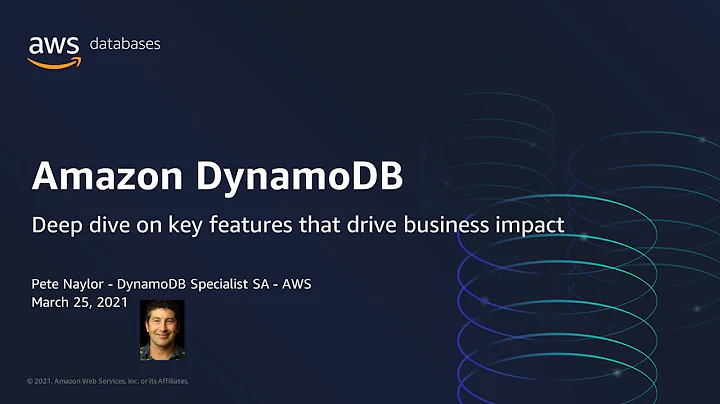 aws databases

Amazon DynamoDB

Deep dive on key features that drive business impact

Pete Naylor - DynamoDB Specialist SA - AWS
March 25, 2021

© 2021, Amazon Web Services, Inc. or its Affiliates.